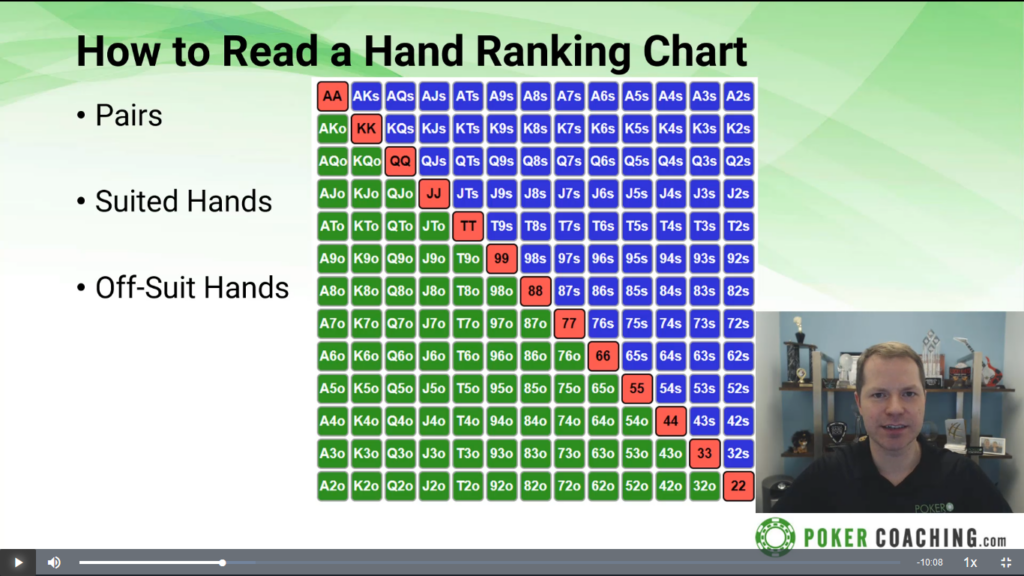 How to Read a Hand Ranking Chart

• Pairs

• Suited Hands

• Off-Suit Hands

| AA | AKs | AQs | AJs | ATs | A9s | A8s | A7s | A6s | A5s | A4s | A3s | A2s |
|---|---|---|---|---|---|---|---|---|---|---|---|---|
| AKo | KK | KQs | KJs | KTs | K9s | K8s | K7s | K6s | K5s | K4s | K3s | K2s |
| AQo | KQo | QQ | QJs | QTs | Q9s | Q8s | Q7s | Q6s | Q5s | Q4s | Q3s | Q2s |
| AJo | KJo | QJo | JJ | JTs | J9s | J8s | J7s | J6s | J5s | J4s | J3s | J2s |
| ATo | KTo | QTo | JTo | TT | T9s | T8s | T7s | T6s | T5s | T4s | T3s | T2s |
| A9o | K9o | Q9o | J9o | T9o | 99 | 98s | 97s | 96s | 95s | 94s | 93s | 92s |
| A8o | K8o | Q8o | J8o | T8o | 98o | 88 | 87s | 86s | 85s | 84s | 83s | 82s |
| A7o | K7o | Q7o | J7o | T7o | 97o | 87o | 77 | 76s | 75s | 74s | 73s | 72s |
| A6o | K6o | Q6o | J6o | T6o | 96o | 86o | 76o | 66 | 65s | 64s | 63s | 62s |
| A5o | K5o | Q5o | J5o | T5o | 95o | 85o | 75o | 65o | 55 | 54s | 53s | 52s |
| A4o | K4o | Q4o | J4o | T4o | 94o | 84o | 74o | 64o | 54o | 44 | 43s | 42s |
| A3o | K3o | Q3o | J3o | T3o | 93o | 83o | 73o | 63o | 53o | 43o | 33 | 32s |
| A2o | K2o | Q2o | J2o | T2o | 92o | 82o | 72o | 62o | 52o | 42o | 32o | 22 |

POKER

POKER COACHING.com

-10:08 1x